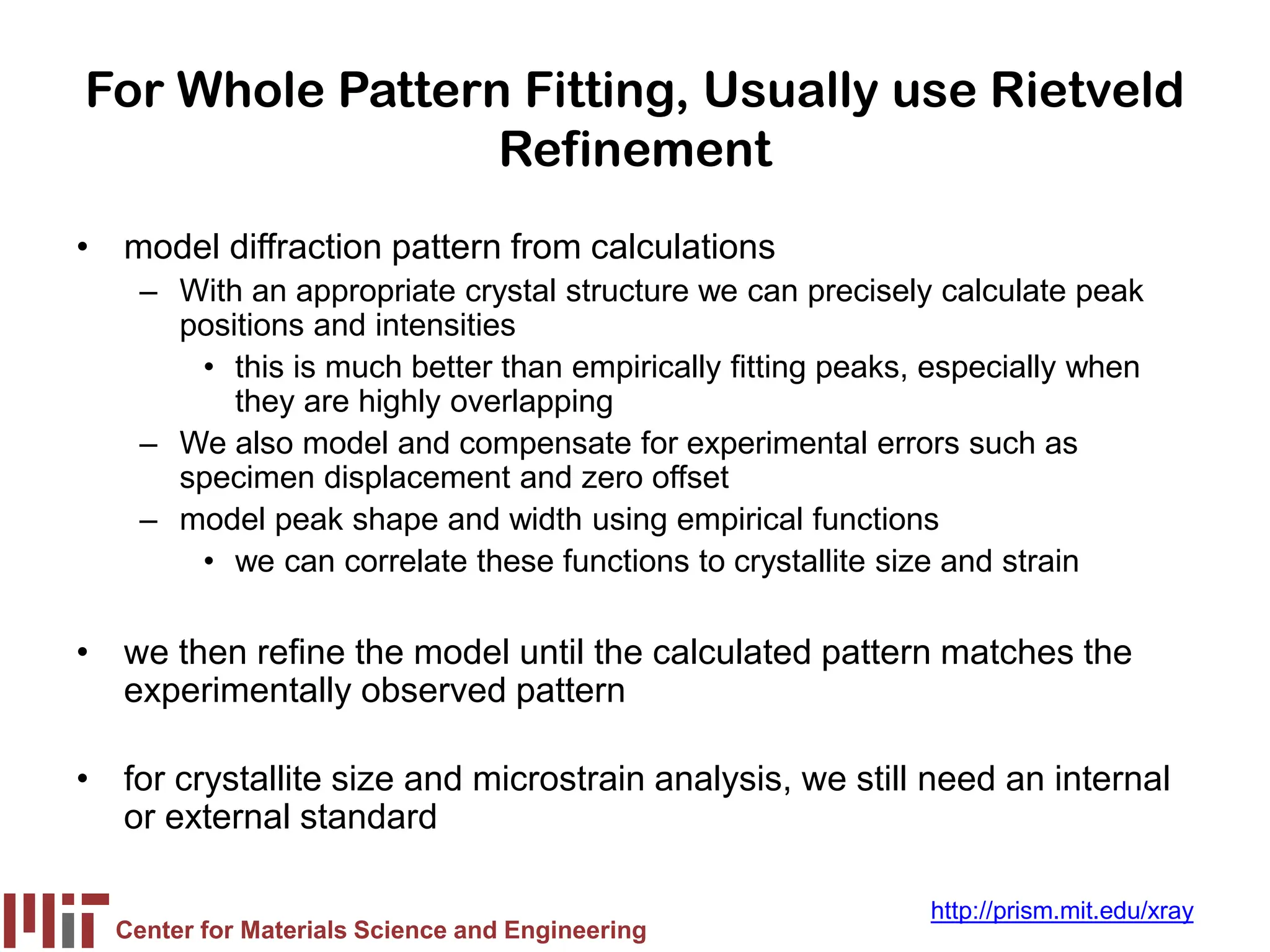 For Whole Pattern Fitting, Usually use Rietveld Refinement

• model diffraction pattern from calculations
– With an appropriate crystal structure we can precisely calculate peak positions and intensities
• this is much better than empirically fitting peaks, especially when they are highly overlapping
– We also model and compensate for experimental errors such as specimen displacement and zero offset
– model peak shape and width using empirical functions
• we can correlate these functions to crystallite size and strain

• we then refine the model until the calculated pattern matches the experimentally observed pattern

• for crystallite size and microstrain analysis, we still need an internal or external standard

Center for Materials Science and Engineering

http://prism.mit.edu/xray